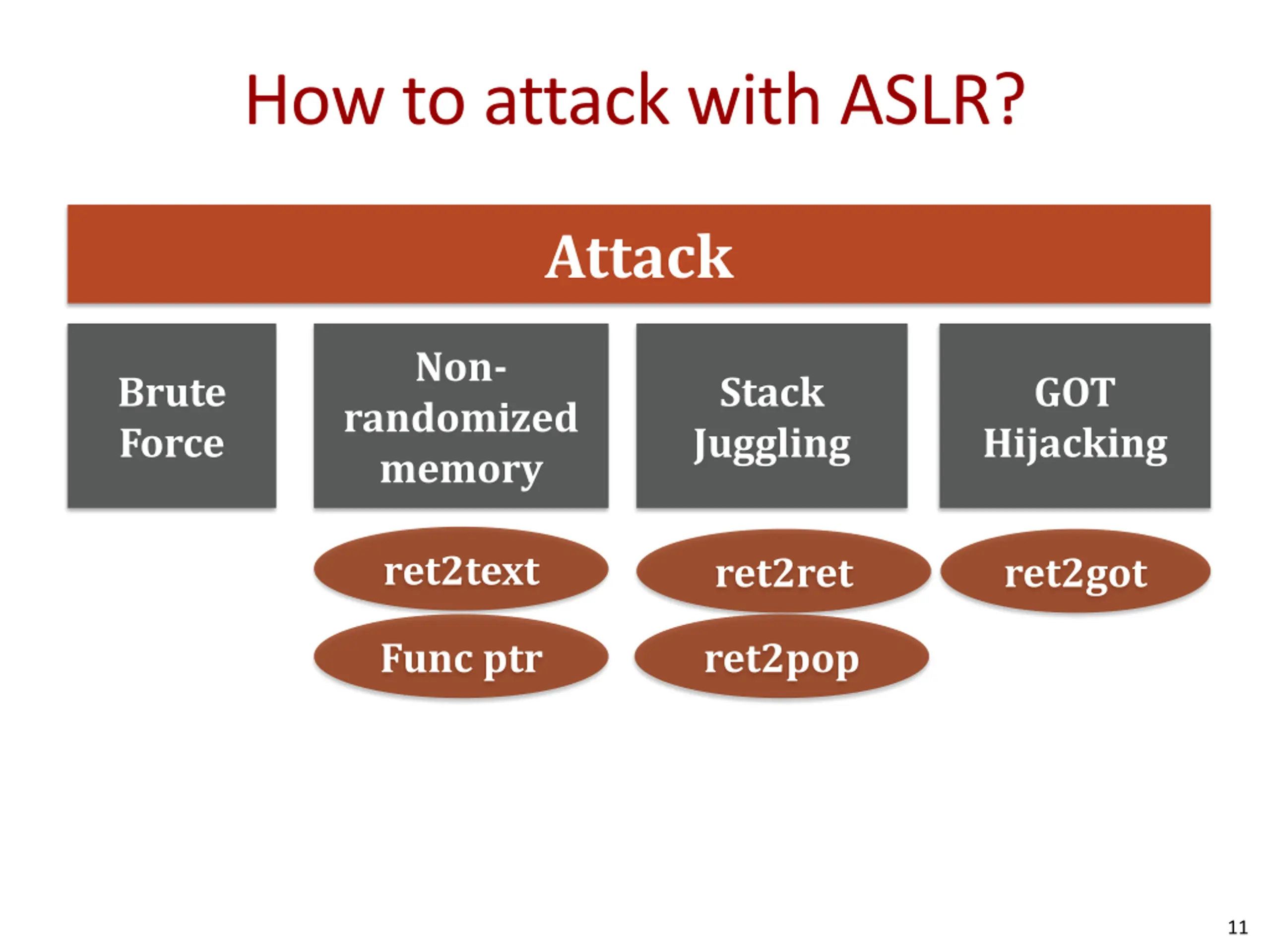 How to attack with ASLR?

Attack

Brute Force

Non-randomized memory

Stack Juggling

GOT Hijacking

ret2text

Func ptr

ret2ret

ret2pop

ret2got

11